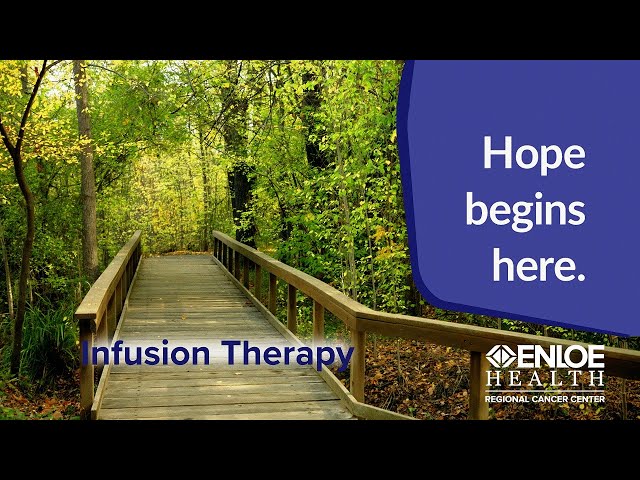 Hope begins here.

Infusion Therapy

ENLOE HEALTH
REGIONAL CANCER CENTER